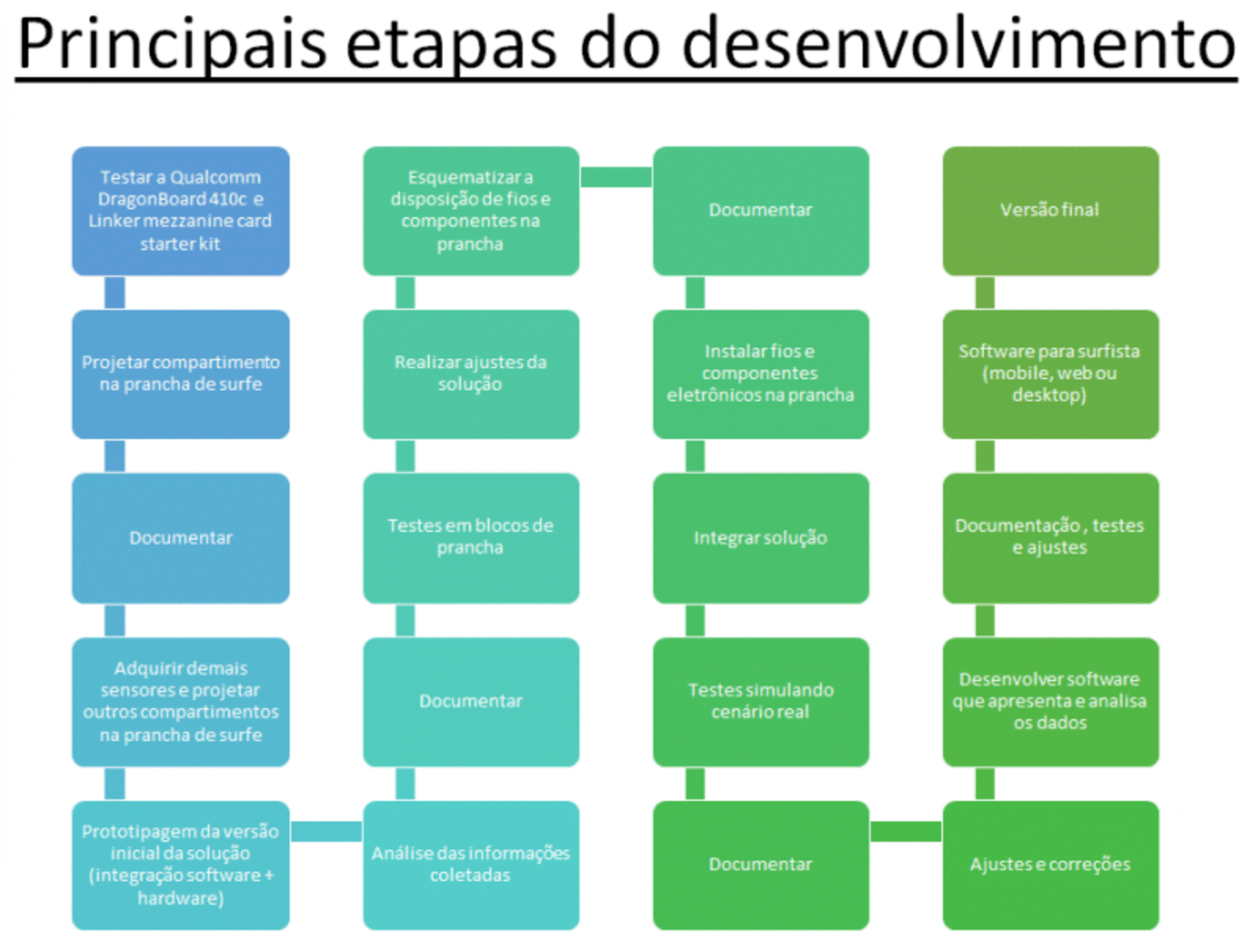 Principais etapas do desenvolvimento

Testar a Qualcomm DragonBoard 410c e Linker mezzanine card starter kit

Projetar compartimento na prancha de surfe

Documentar

Adquirir demais sensores e projetar outros compartimentos na prancha de surfe

Prototipagem da versão inicial da solução (integração software + hardware)

Análise das informações coletadas

Documentar

Testes em blocos de prancha

Realizar ajustes da solução

Esquematizar a disposição de fios e componentes na prancha

Documentar

Instalar fios e componentes eletrônicos na prancha

Integrar solução

Testes simulando cenário real

Documentar

Ajustes e correções

Desenvolver software que apresenta e analisa os dados

Documentação , testes e ajustes

Software para surfista (mobile, web ou desktop)

Versão final